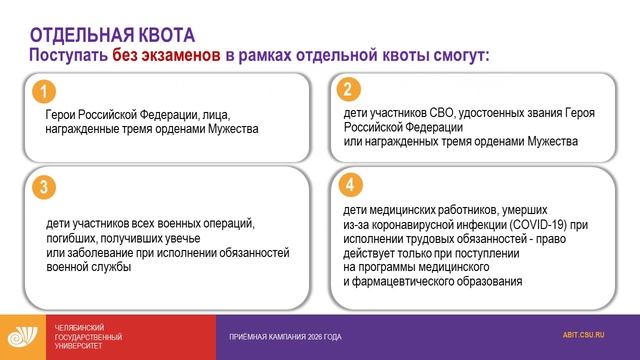 ОТДЕЛЬНАЯ КВОТА
Поступать без экзаменов в рамках отдельной квоты смогут:

1
Герои Российской Федерации, лица, награжденные тремя орденами Мужества

2
дети участников СВО, удостоенных звания Героя Российской Федерации или награжденных тремя орденами Мужества

3
дети участников всех военных операций, погибших, получивших увечье или заболевание при исполнении обязанностей военной службы

4
дети медицинских работников, умерших из-за коронавирусной инфекции (COVID-19) при исполнении трудовых обязанностей - право действует только при поступлении на программы медицинского и фармацевтического образования

ЧЕЛЯБИНСКИЙ ГОСУДАРСТВЕННЫЙ УНИВЕРСИТЕТ

ПРИЁМНАЯ КАМПАНИЯ 2026 ГОДА

ABIT.CSU.RU